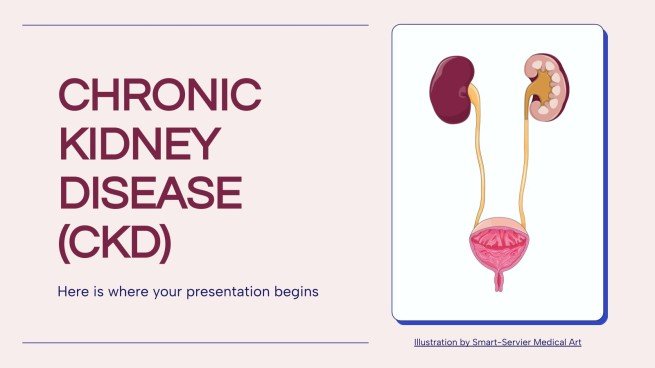 CHRONIC KIDNEY DISEASE (CKD)

Here is where your presentation begins

Illustration by Smart-Servier Medical Art